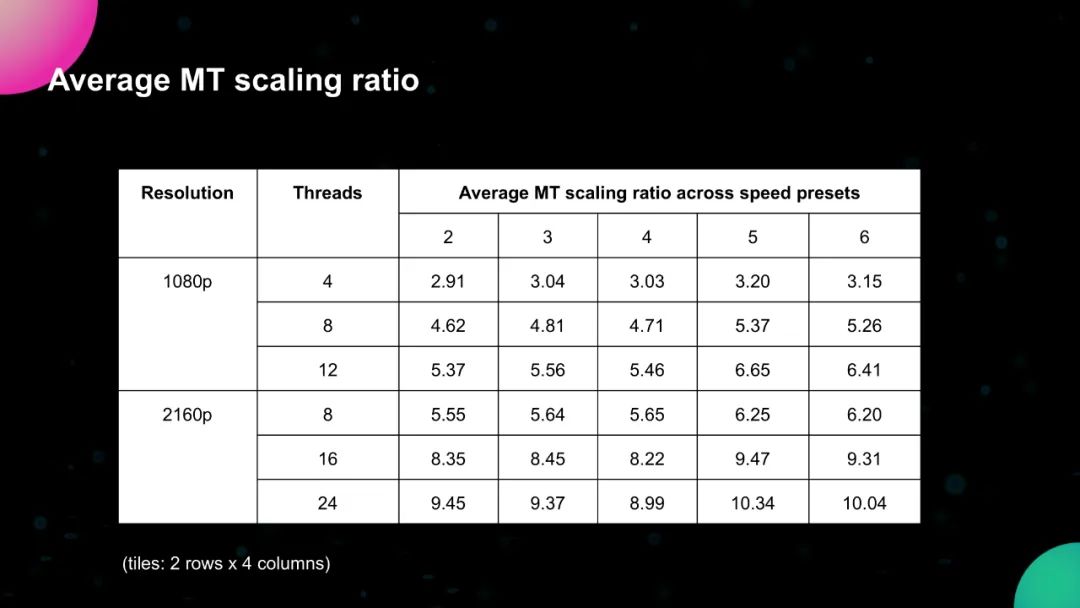 Average MT scaling ratio

| Resolution | Threads | Average MT scaling ratio across speed presets | | | | |
|---|---|---|---|---|---|---|
| | | 2 | 3 | 4 | 5 | 6 |
| 1080p | 4 | 2.91 | 3.04 | 3.03 | 3.20 | 3.15 |
| | 8 | 4.62 | 4.81 | 4.71 | 5.37 | 5.26 |
| | 12 | 5.37 | 5.56 | 5.46 | 6.65 | 6.41 |
| 2160p | 8 | 5.55 | 5.64 | 5.65 | 6.25 | 6.20 |
| | 16 | 8.35 | 8.45 | 8.22 | 9.47 | 9.31 |
| | 24 | 9.45 | 9.37 | 8.99 | 10.34 | 10.04 |

(tiles: 2 rows x 4 columns)